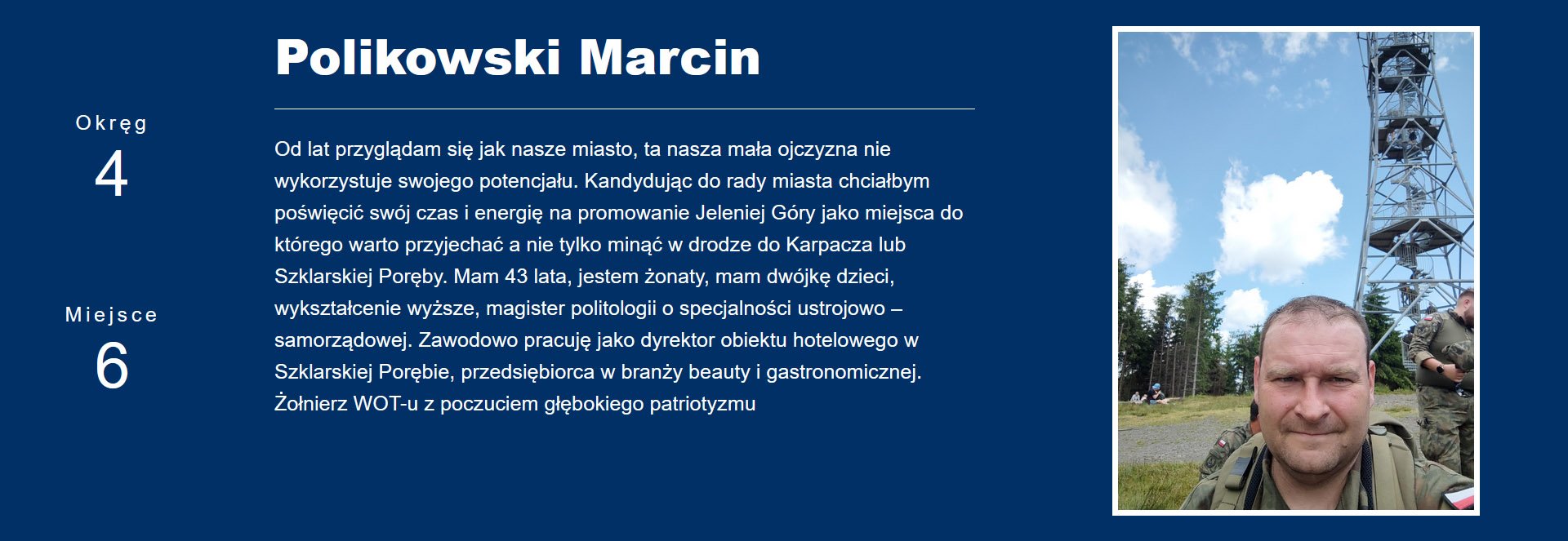 Okręg
4

Miejsce
6

Polikowski Marcin

Od lat przyglądam się jak nasze miasto, ta nasza mała ojczyzna nie wykorzystuje swojego potencjału. Kandydując do rady miasta chciałbym poświęcić swój czas i energię na promowanie Jeleniej Góry jako miejsca do którego warto przyjechać a nie tylko minąć w drodze do Karpacza lub Szklarskiej Poręby. Mam 43 lata, jestem żonaty, mam dwójkę dzieci, wykształcenie wyższe, magister politologii o specjalności ustrojowo – samorządowej. Zawodowo pracuję jako dyrektor obiektu hotelowego w Szklarskiej Porębie, przedsiębiorca w branży beauty i gastronomicznej. Żołnierz WOT-u z poczuciem głębokiego patriotyzmu